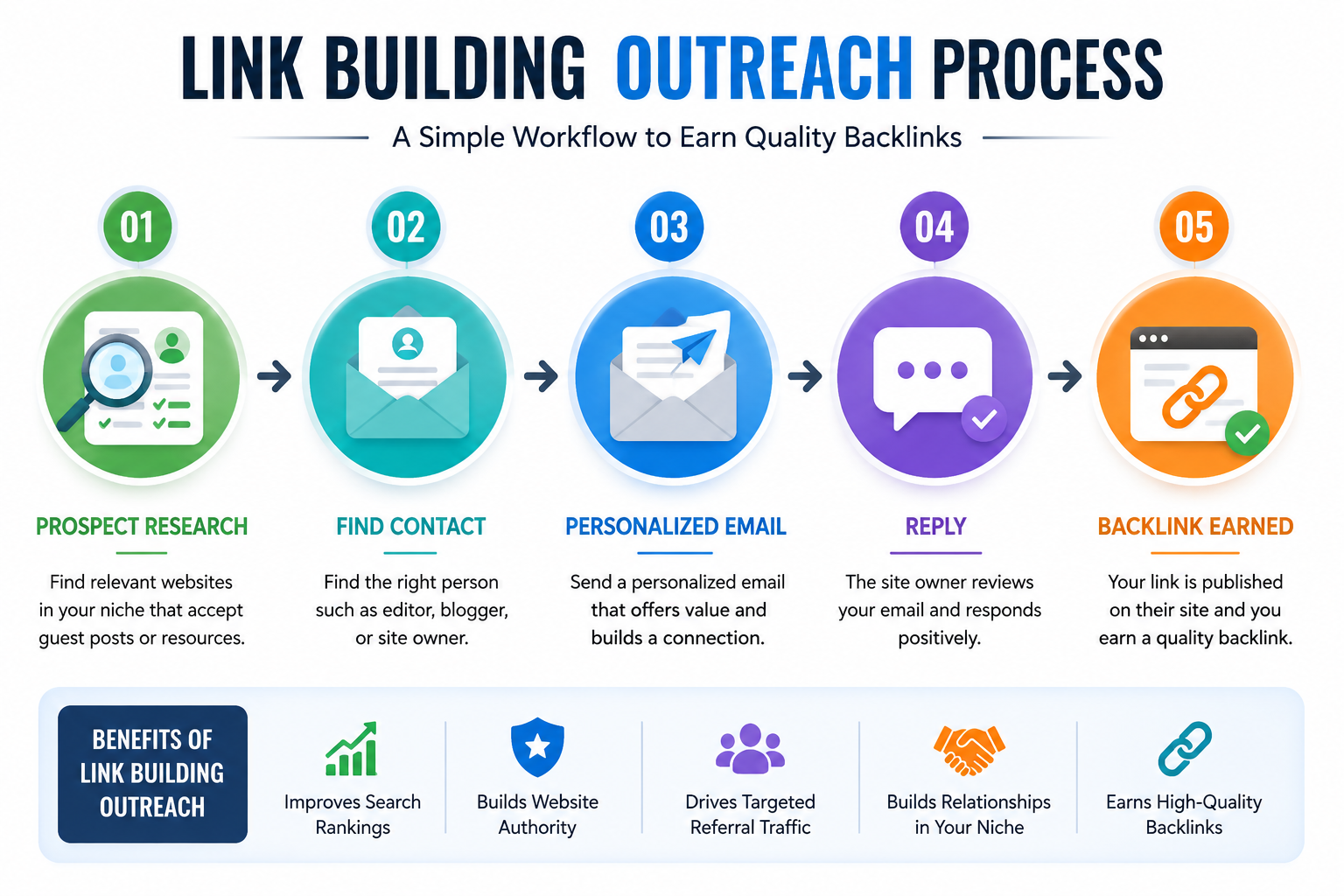 LINK BUILDING OUTREACH PROCESS

A Simple Workflow to Earn Quality Backlinks

01

PROSPECT RESEARCH

Find relevant websites in your niche that accept guest posts or resources.

02

FIND CONTACT

Find the right person such as editor, blogger, or site owner.

03

PERSONALIZED EMAIL

Send a personalized email that offers value and builds a connection.

04

REPLY

The site owner reviews your email and responds positively.

05

BACKLINK EARNED

Your link is published on their site and you earn a quality backlink.

BENEFITS OF LINK BUILDING OUTREACH

Improves Search Rankings

Builds Website Authority

Drives Targeted Referral Traffic

Builds Relationships in Your Niche

Earns High-Quality Backlinks